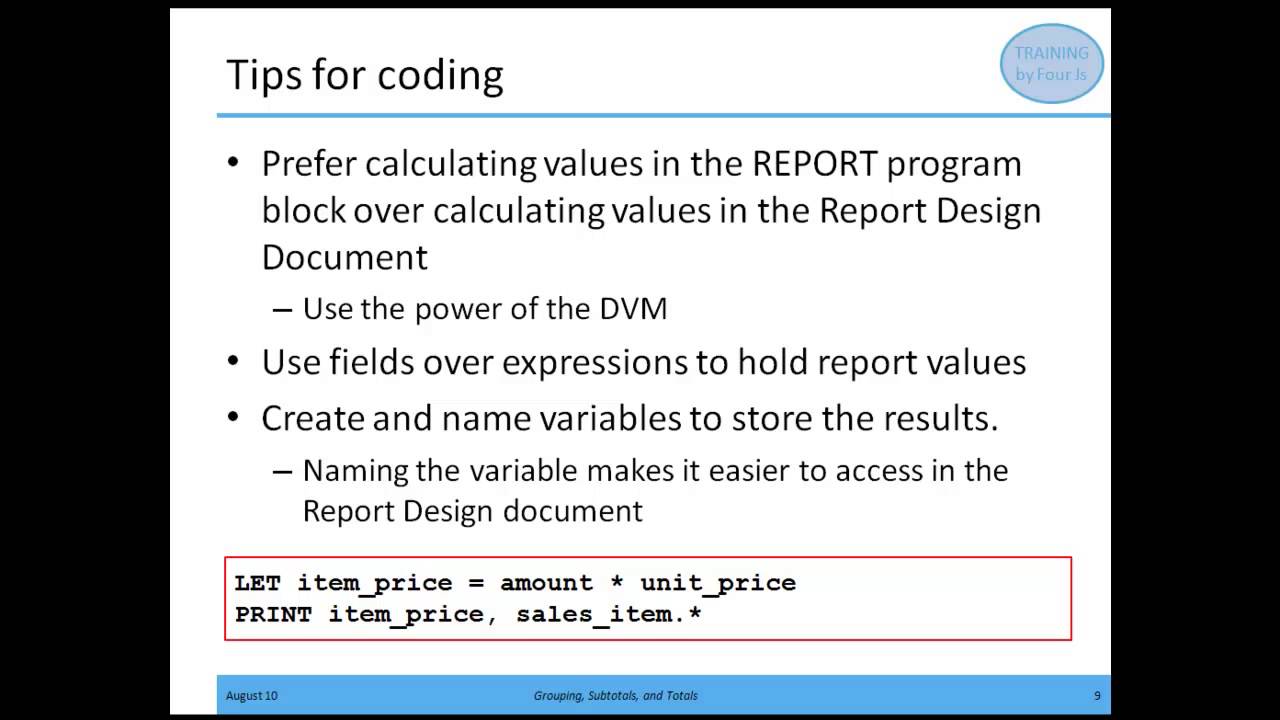 Tips for coding

TRAINING by Four Js

• Prefer calculating values in the REPORT program block over calculating values in the Report Design Document
 – Use the power of the DVM
• Use fields over expressions to hold report values
• Create and name variables to store the results.
 – Naming the variable makes it easier to access in the Report Design document

LET item_price = amount * unit_price
PRINT item_price, sales_item.*

August 10 Grouping, Subtotals, and Totals 9